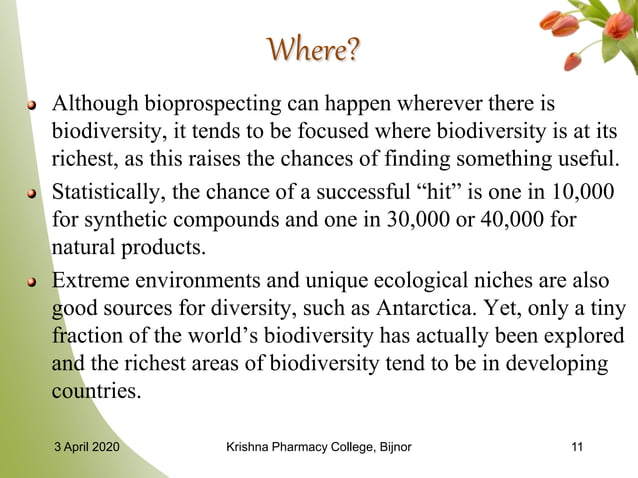 Where?

Although bioprospecting can happen wherever there is biodiversity, it tends to be focused where biodiversity is at its richest, as this raises the chances of finding something useful.

Statistically, the chance of a successful “hit” is one in 10,000 for synthetic compounds and one in 30,000 or 40,000 for natural products.

Extreme environments and unique ecological niches are also good sources for diversity, such as Antarctica. Yet, only a tiny fraction of the world’s biodiversity has actually been explored and the richest areas of biodiversity tend to be in developing countries.

3 April 2020 Krishna Pharmacy College, Bijnor 11